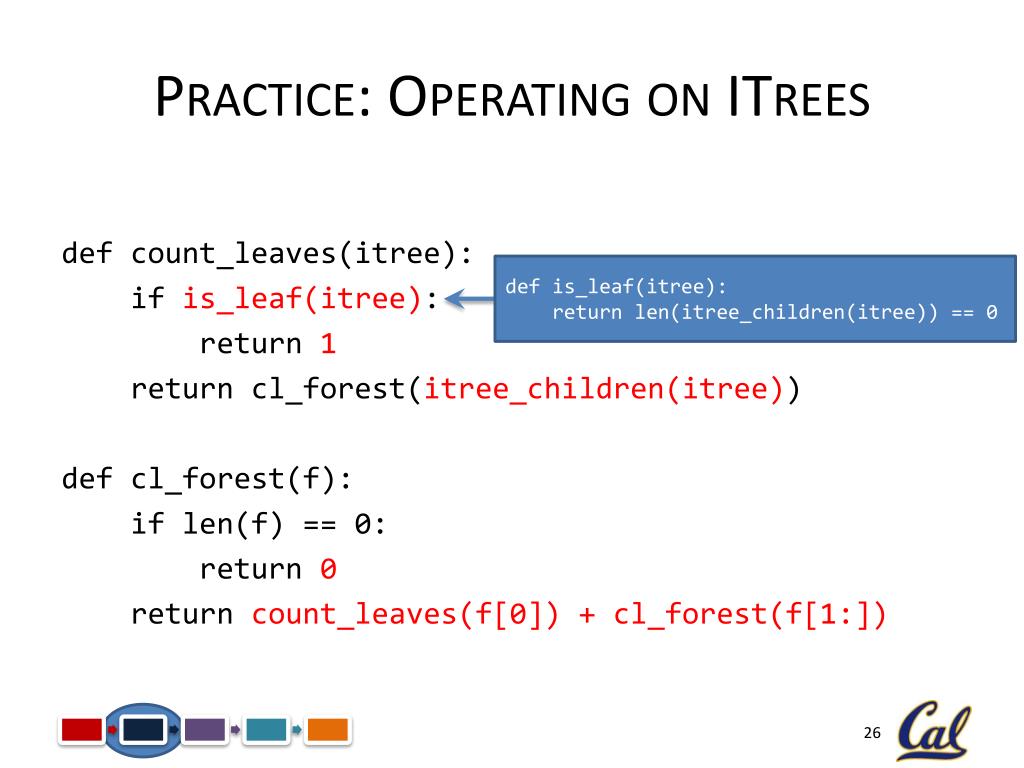 PRACTICE: OPERATING ON ITREES

def count_leaves(itree):
    if is_leaf(itree):
        return 1
    return cl_forest(itree_children(itree))

def is_leaf(itree):
    return len(itree_children(itree)) == 0

def cl_forest(f):
    if len(f) == 0:
        return 0
    return count_leaves(f[0]) + cl_forest(f[1:])

26

Cal